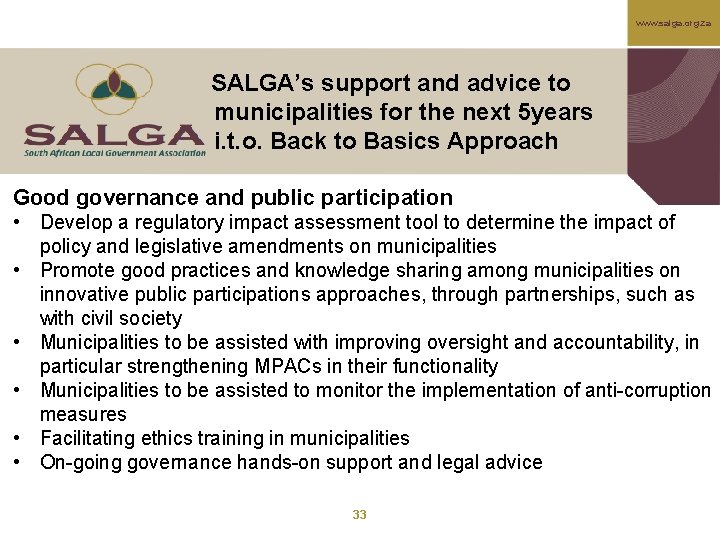 www.salga.org.za

SALGA
South African Local Government Association

SALGA's support and advice to municipalities for the next 5years i.t.o. Back to Basics Approach

Good governance and public participation
• Develop a regulatory impact assessment tool to determine the impact of policy and legislative amendments on municipalities
• Promote good practices and knowledge sharing among municipalities on innovative public participations approaches, through partnerships, such as with civil society
• Municipalities to be assisted with improving oversight and accountability, in particular strengthening MPACs in their functionality
• Municipalities to be assisted to monitor the implementation of anti-corruption measures
• Facilitating ethics training in municipalities
• On-going governance hands-on support and legal advice

33